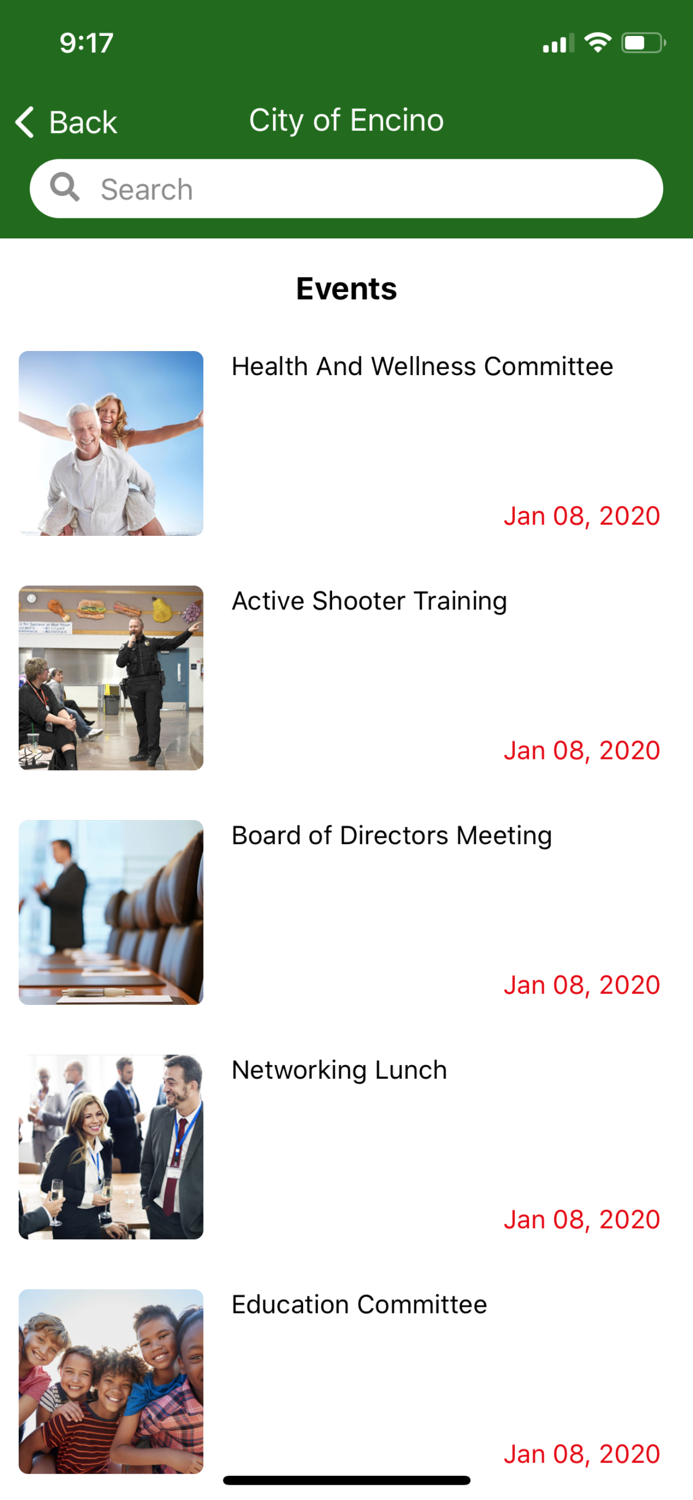 9:17

Back City of Encino

Search

Events

Health And Wellness Committee

Jan 08, 2020

Active Shooter Training

Jan 08, 2020

Board of Directors Meeting

Jan 08, 2020

Networking Lunch

Jan 08, 2020

Education Committee

Jan 08, 2020